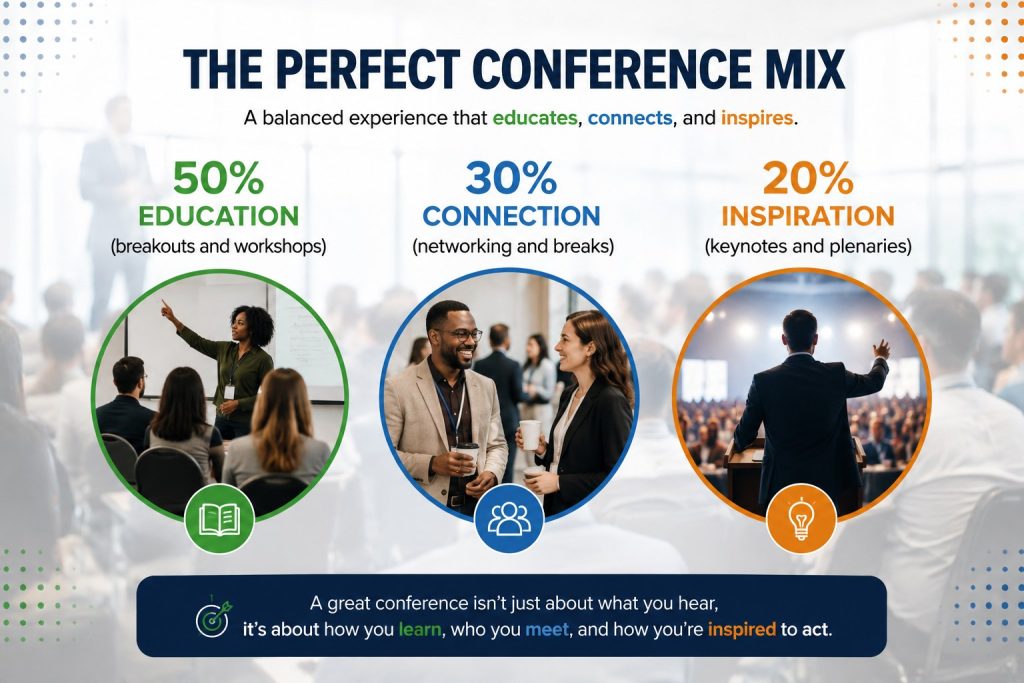 THE PERFECT CONFERENCE MIX

A balanced experience that educates, connects, and inspires.

50%
EDUCATION
(breakouts and workshops)

30%
CONNECTION
(networking and breaks)

20%
INSPIRATION
(keynotes and plenaries)

A great conference isn't just about what you hear, it's about how you learn, who you meet, and how you're inspired to act.